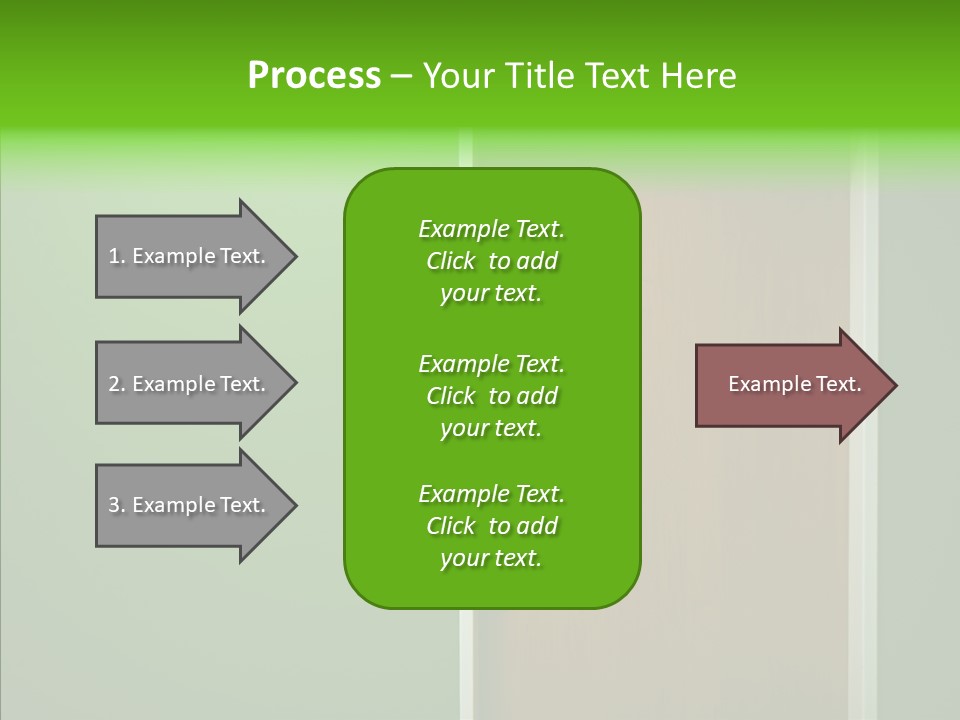 Process – Your Title Text Here

1. Example Text.

2. Example Text.

3. Example Text.

Example Text. Click to add your text.

Example Text. Click to add your text.

Example Text. Click to add your text.

Example Text.